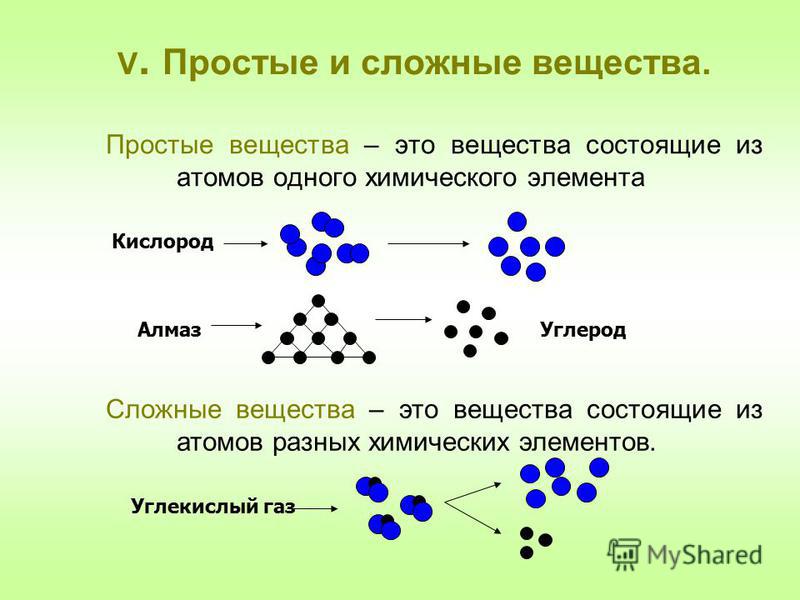 V. Простые и сложные вещества.

Простые вещества – это вещества состоящие из атомов одного химического элемента

Кислород

Алмаз

Углерод

Сложные вещества – это вещества состоящие из атомов разных химических элементов.

Углекислый газ

MyShared